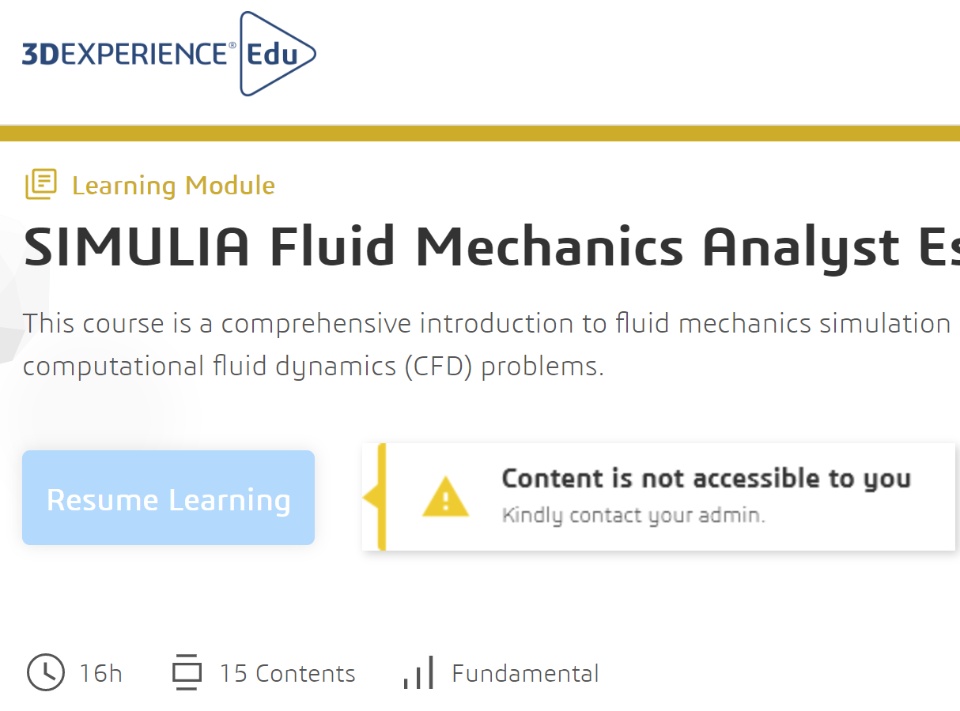 3DEXPERIENCE® Edu

Learning Module

SIMULIA Fluid Mechanics Analyst Es

This course is a comprehensive introduction to fluid mechanics simulation computational fluid dynamics (CFD) problems.

Resume Learning

Content is not accessible to you
Kindly contact your admin.

16h 15 Contents Fundamental